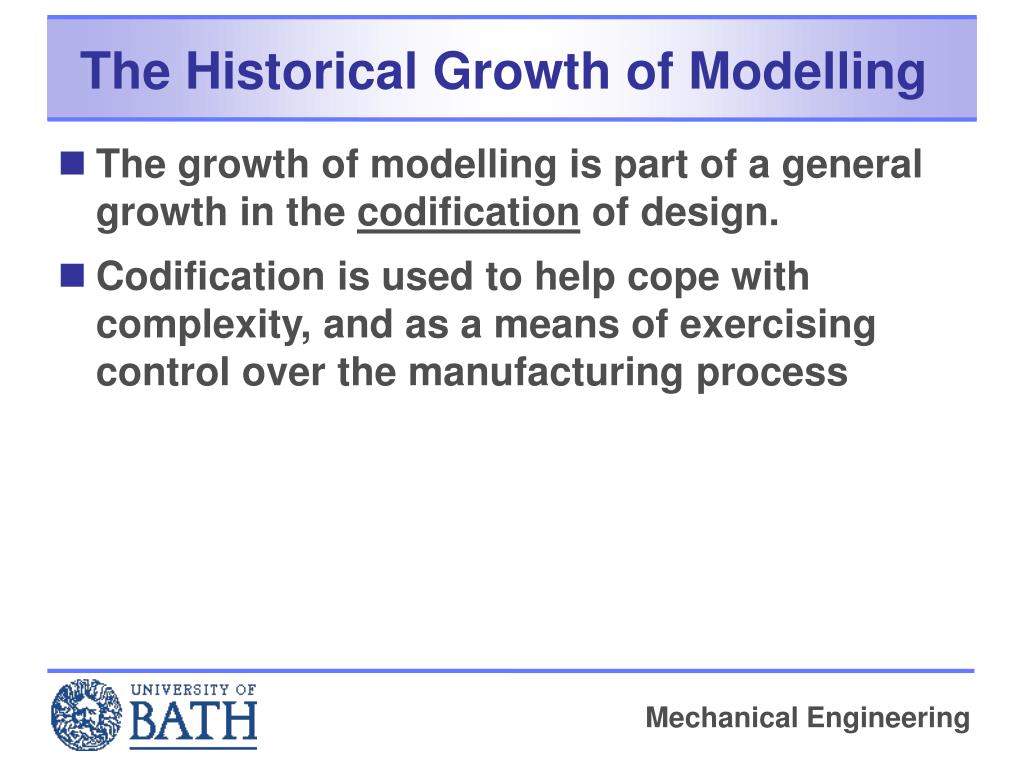 The Historical Growth of Modelling

The growth of modelling is part of a general growth in the codification of design.

Codification is used to help cope with complexity, and as a means of exercising control over the manufacturing process

UNIVERSITY OF
BATH

Mechanical Engineering